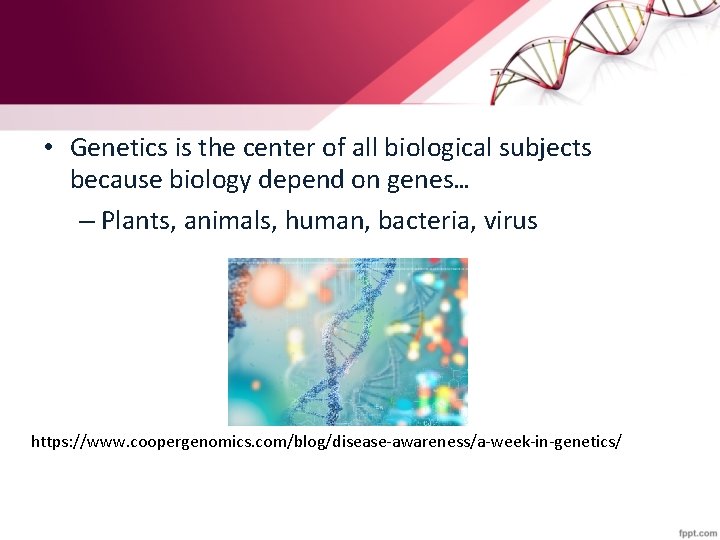 • Genetics is the center of all biological subjects because biology depend on genes…

– Plants, animals, human, bacteria, virus

https://www.coopergenomics.com/blog/disease-awareness/a-week-in-genetics/

fppt.com